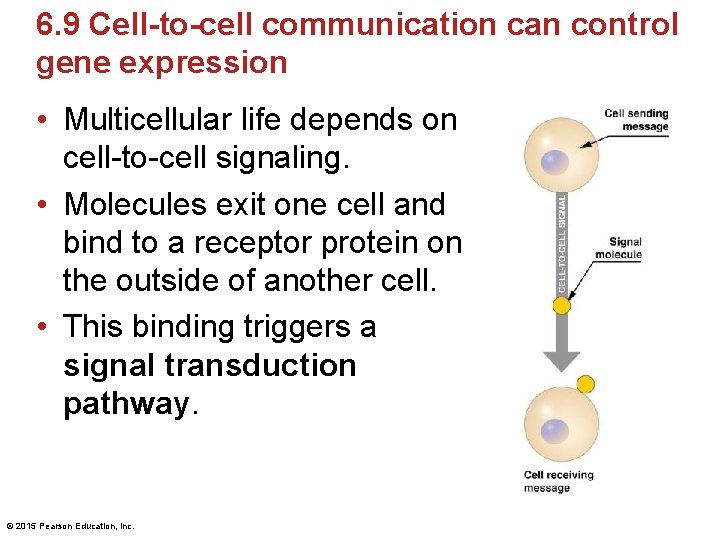 6.9 Cell-to-cell communication can control gene expression

• Multicellular life depends on cell-to-cell signaling.

• Molecules exit one cell and bind to a receptor protein on the outside of another cell.

• This binding triggers a signal transduction pathway.

Cell sending message

CELL-TO-CELL SIGNAL

Signal molecule

Cell receiving message

© 2015 Pearson Education, Inc.